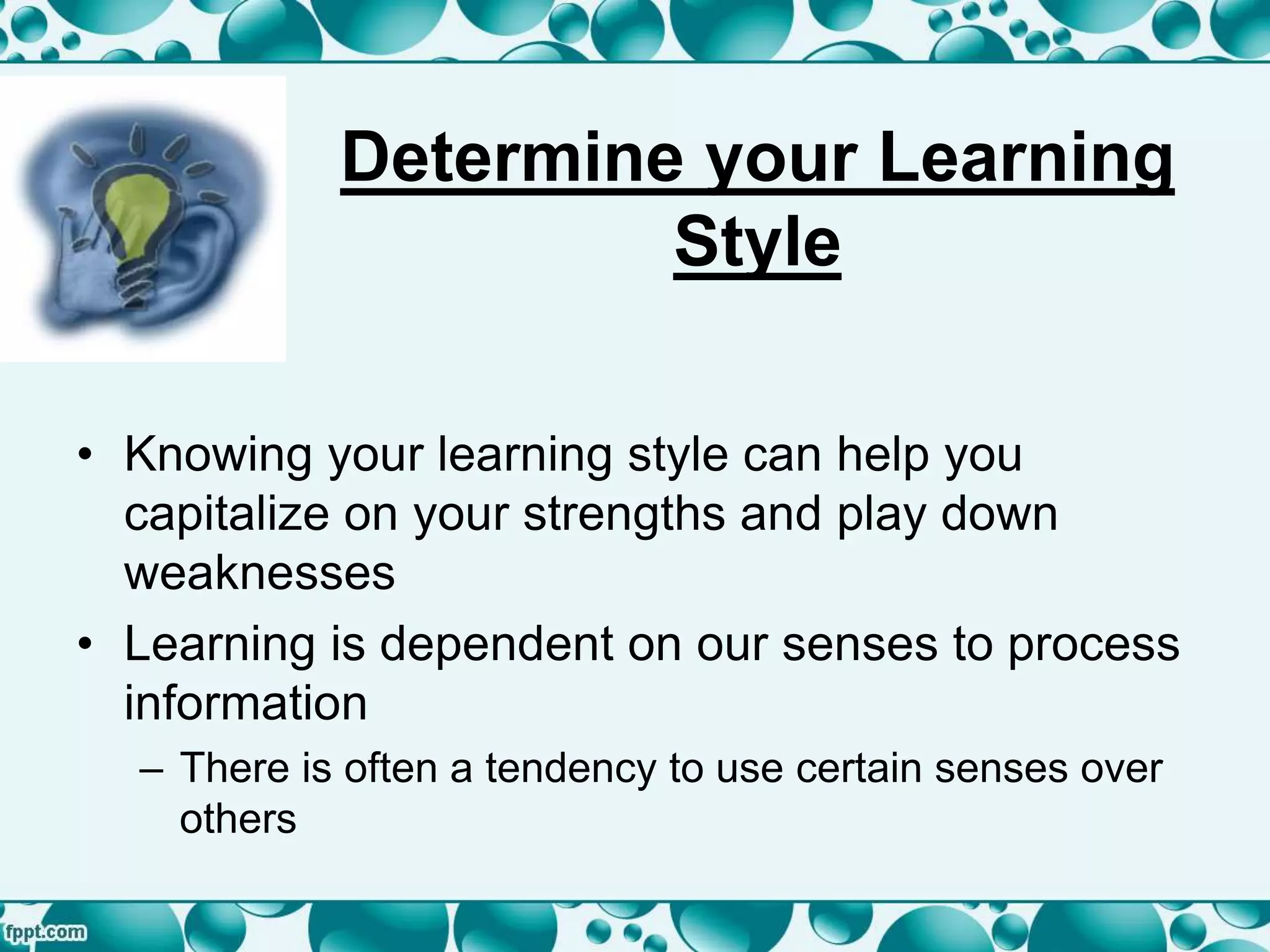 Determine your Learning Style

• Knowing your learning style can help you capitalize on your strengths and play down weaknesses
• Learning is dependent on our senses to process information
– There is often a tendency to use certain senses over others

fppt.com